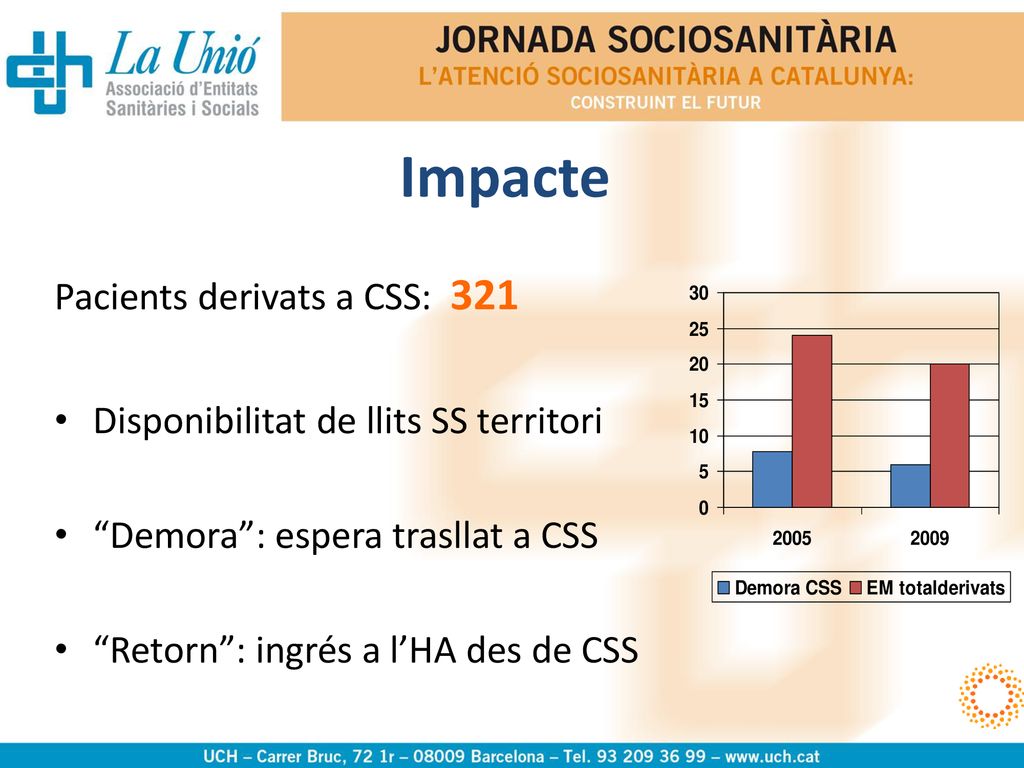 La Unió
Associació d'Entitats Sanitàries i Socials

JORNADA SOCIOSANITÀRIA
L'ATENCIÓ SOCIOSANITÀRIA A CATALUNYA:
CONSTRUINT EL FUTUR

Impacte

Pacients derivats a CSS: 321

• Disponibilitat de llits SS territori

• "Demora": espera trasllat a CSS

• "Retorn": ingrés a l'HA des de CSS

30
25
20
15
10
5
0
2005
2009
Demora CSS
EM totalderivats

UCH – Carrer Bruc, 72 1r – 08009 Barcelona – Tel. 93 209 36 99 – www.uch.cat